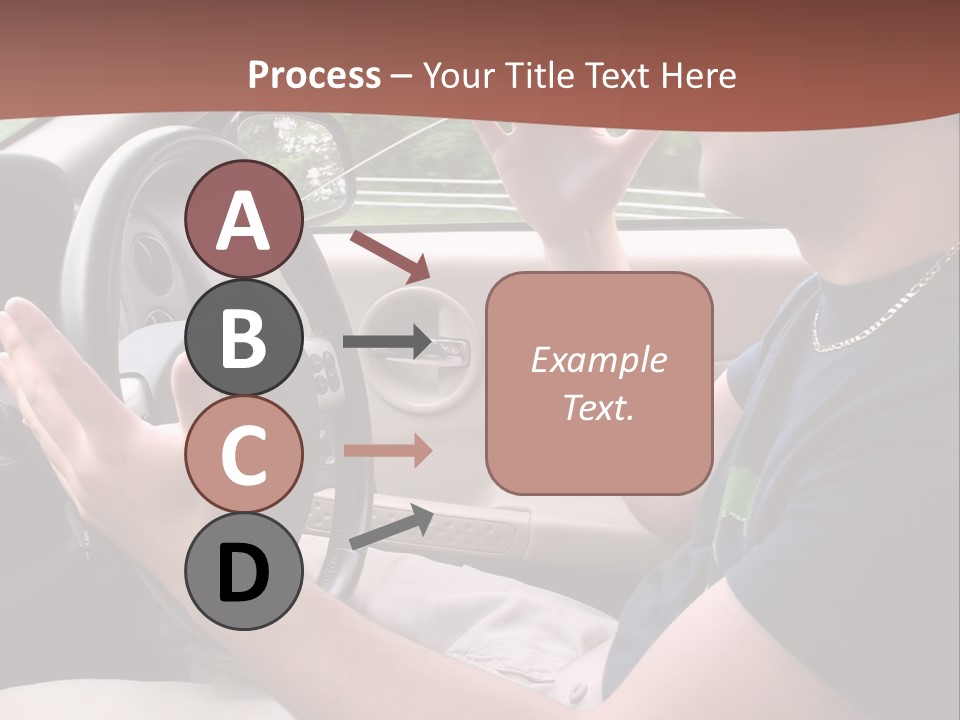 Process – Your Title Text Here

A

B

C

D

Example Text.